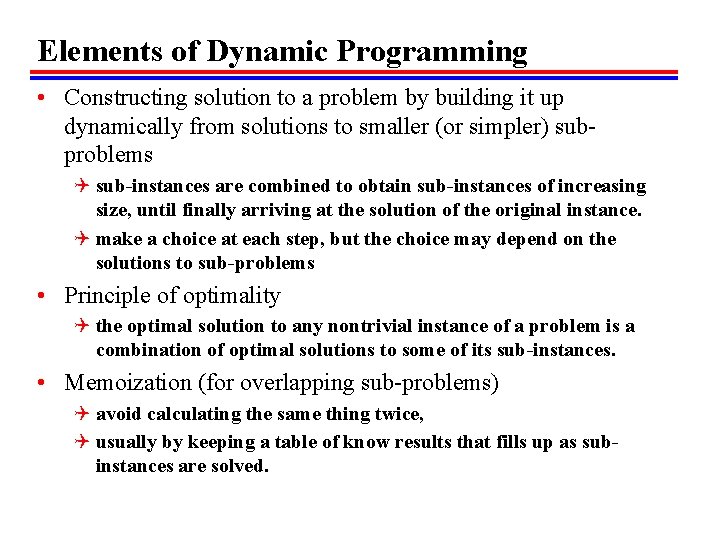 Elements of Dynamic Programming

• Constructing solution to a problem by building it up dynamically from solutions to smaller (or simpler) sub-problems

✈ sub-instances are combined to obtain sub-instances of increasing size, until finally arriving at the solution of the original instance.

✈ make a choice at each step, but the choice may depend on the solutions to sub-problems

• Principle of optimality

✈ the optimal solution to any nontrivial instance of a problem is a combination of optimal solutions to some of its sub-instances.

• Memoization (for overlapping sub-problems)

✈ avoid calculating the same thing twice,

✈ usually by keeping a table of know results that fills up as sub-instances are solved.